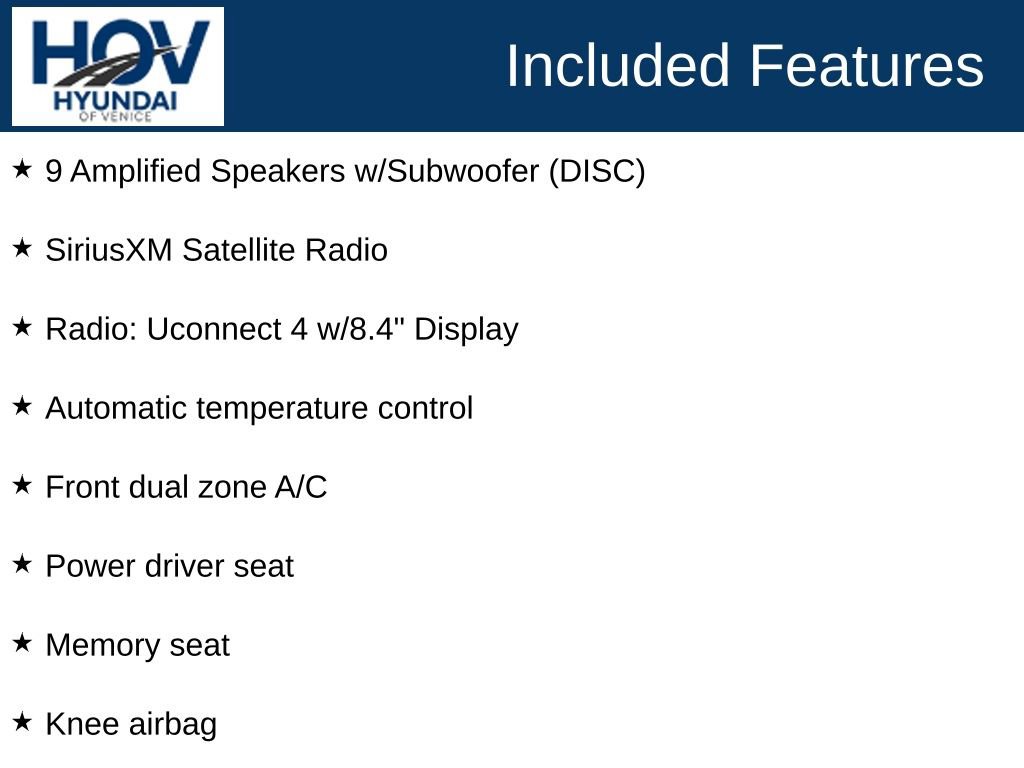 HOV
HYUNDAI
OF VENICE

Included Features

★ 9 Amplified Speakers w/Subwoofer (DISC)

★ SiriusXM Satellite Radio

★ Radio: Uconnect 4 w/8.4" Display

★ Automatic temperature control

★ Front dual zone A/C

★ Power driver seat

★ Memory seat

★ Knee airbag